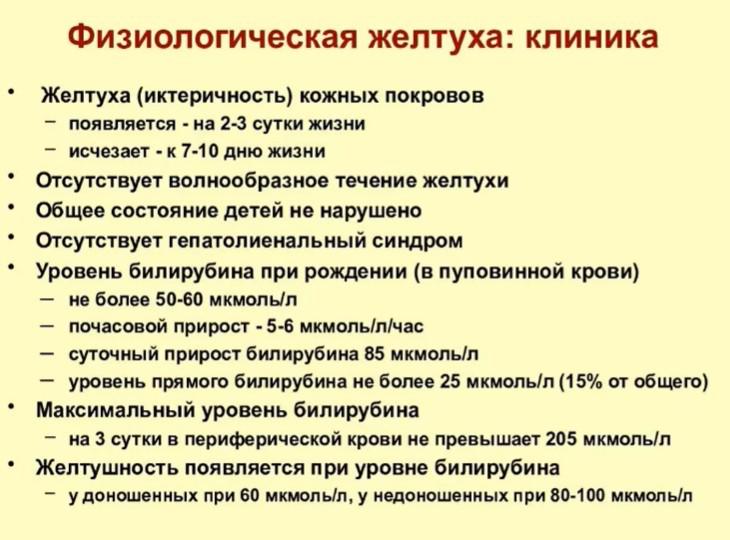 Физиологическая желтуха: клиника

• Желтуха (иктеричность) кожных покровов
– появляется - на 2-3 сутки жизни
– исчезает - к 7-10 дню жизни
• Отсутствует волнообразное течение желтухи
• Общее состояние детей не нарушено
• Отсутствует гепатолиенальный синдром
• Уровень билирубина при рождении (в пуповинной крови)
– не более 50-60 мкмоль/л
– почасовой прирост - 5-6 мкмоль/л/час
– суточный прирост билирубина 85 мкмоль/л
– уровень прямого билирубина не более 25 мкмоль/л (15% от общего)
• Максимальный уровень билирубина
– на 3 сутки в периферической крови не превышает 205 мкмоль/л
• Желтушность появляется при уровне билирубина
– у доношенных при 60 мкмоль/л, у недоношенных при 80-100 мкмоль/л